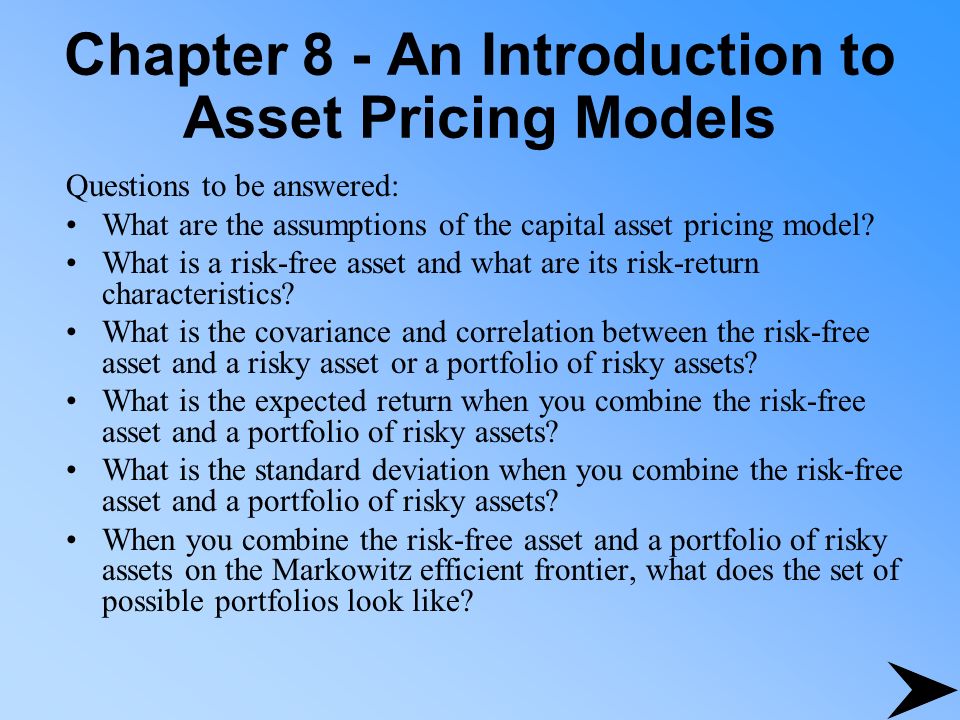 Chapter 8 - An Introduction to Asset Pricing Models

Questions to be answered:

• What are the assumptions of the capital asset pricing model?
• What is a risk-free asset and what are its risk-return characteristics?
• What is the covariance and correlation between the risk-free asset and a risky asset or a portfolio of risky assets?
• What is the expected return when you combine the risk-free asset and a portfolio of risky assets?
• What is the standard deviation when you combine the risk-free asset and a portfolio of risky assets?
• When you combine the risk-free asset and a portfolio of risky assets on the Markowitz efficient frontier, what does the set of possible portfolios look like?